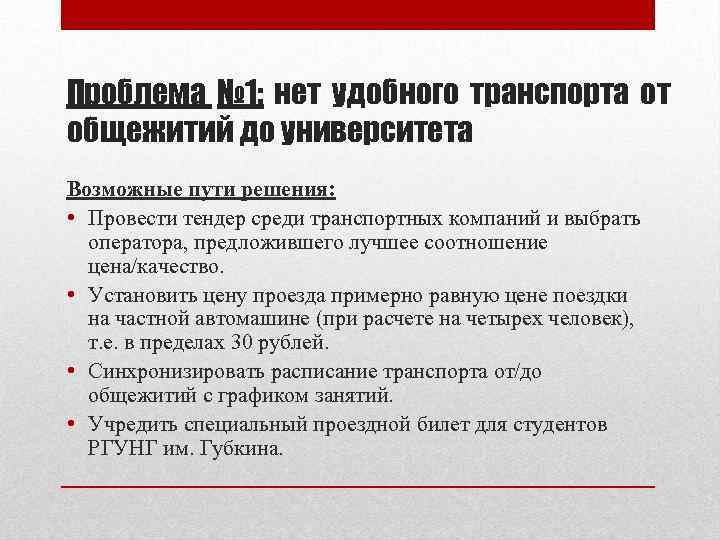 Проблема №1: нет удобного транспорта от общежитий до университета

Возможные пути решения:

• Провести тендер среди транспортных компаний и выбрать оператора, предложившего лучшее соотношение цена/качество.
• Установить цену проезда примерно равную цене поездки на частной автомашине (при расчете на четырех человек), т.е. в пределах 30 рублей.
• Синхронизировать расписание транспорта от/до общежитий с графиком занятий.
• Учредить специальный проездной билет для студентов РГУНГ им. Губкина.